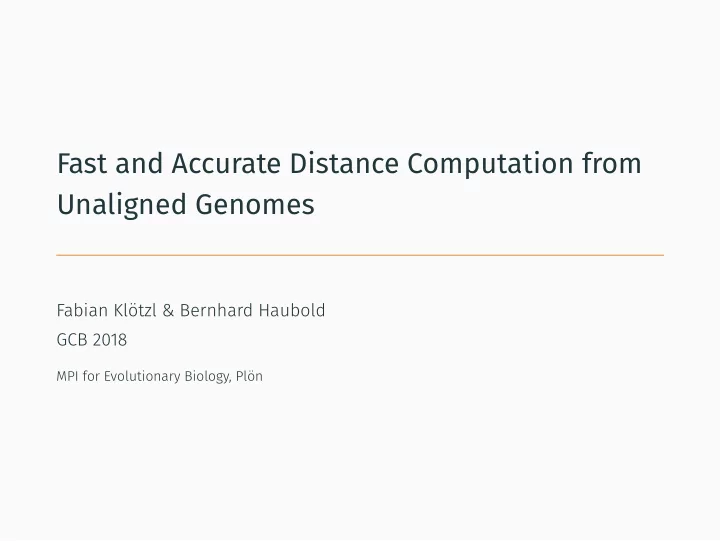 Fast and Accurate Distance Computation from Unaligned Genomes

Fabian Klötzl & Bernhard Haubold
GCB 2018

MPI for Evolutionary Biology, Plön